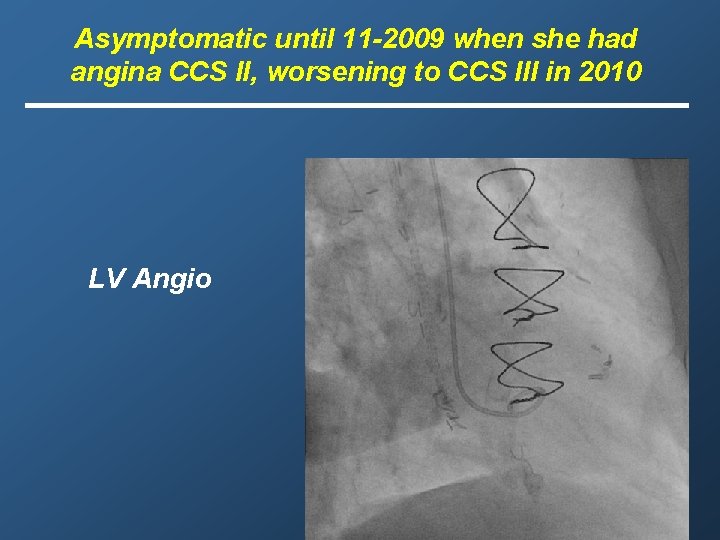 Asymptomatic until 11-2009 when she had angina CCS II, worsening to CCS III in 2010

LV Angio